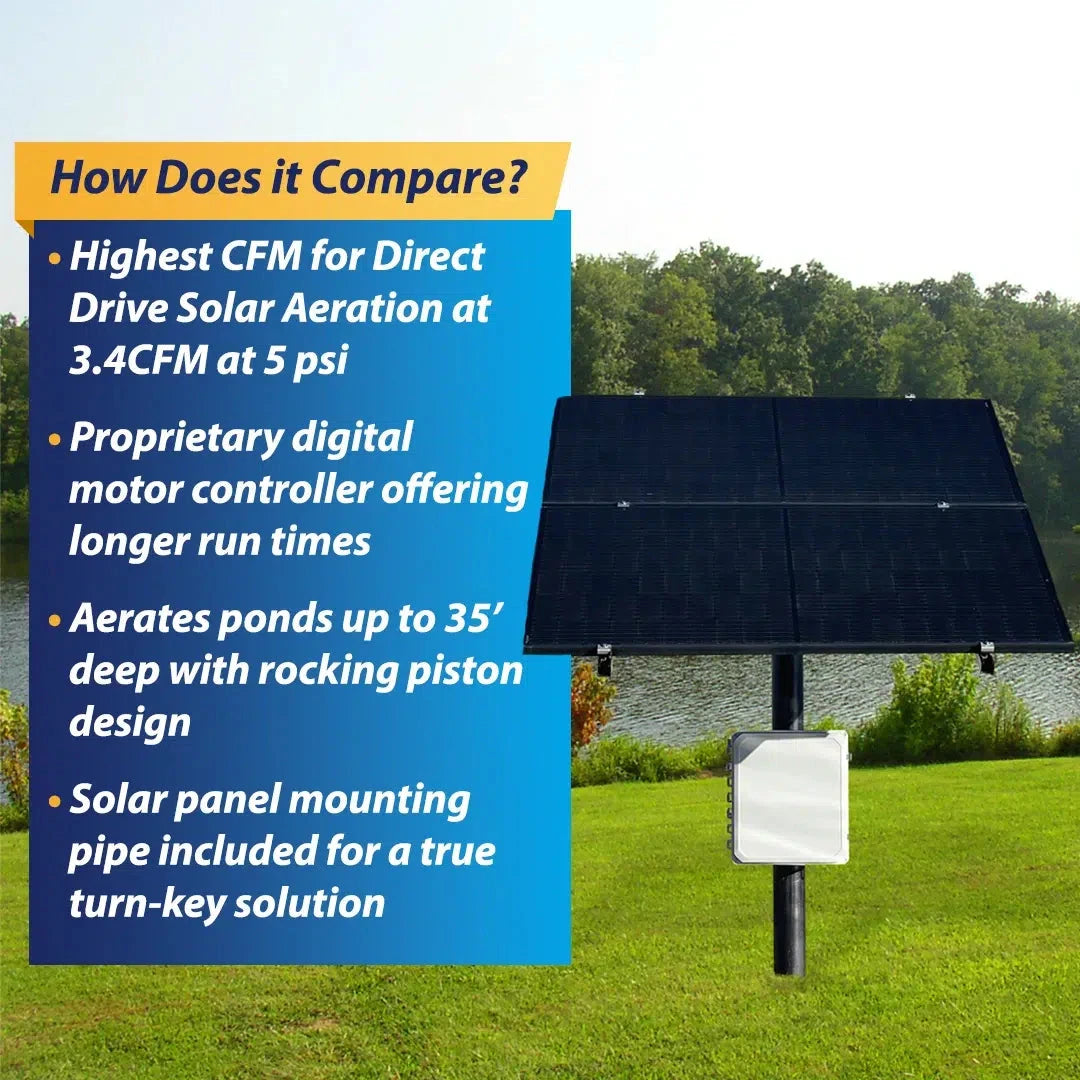 How Does it Compare?

• Highest CFM for Direct Drive Solar Aeration at 3.4CFM at 5 psi

• Proprietary digital motor controller offering longer run times

• Aerates ponds up to 35’ deep with rocking piston design

• Solar panel mounting pipe included for a true turn-key solution